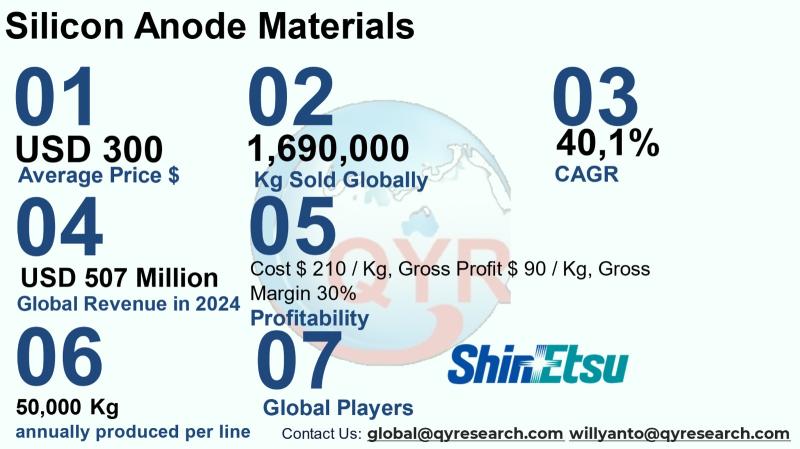 Silicon Anode Materials

01
USD 300
Average Price $

02
1,690,000
Kg Sold Globally

03
40,1%
CAGR

04
USD 507 Million
Global Revenue in 2024

05
Cost $ 210 / Kg, Gross Profit $ 90 / Kg, Gross Margin 30%
Profitability

QYR

06
50,000 Kg
annually produced per line

07
Global Players

ShinEtsu

Contact Us: global@qyresearch.com willyanto@qyresearch.com